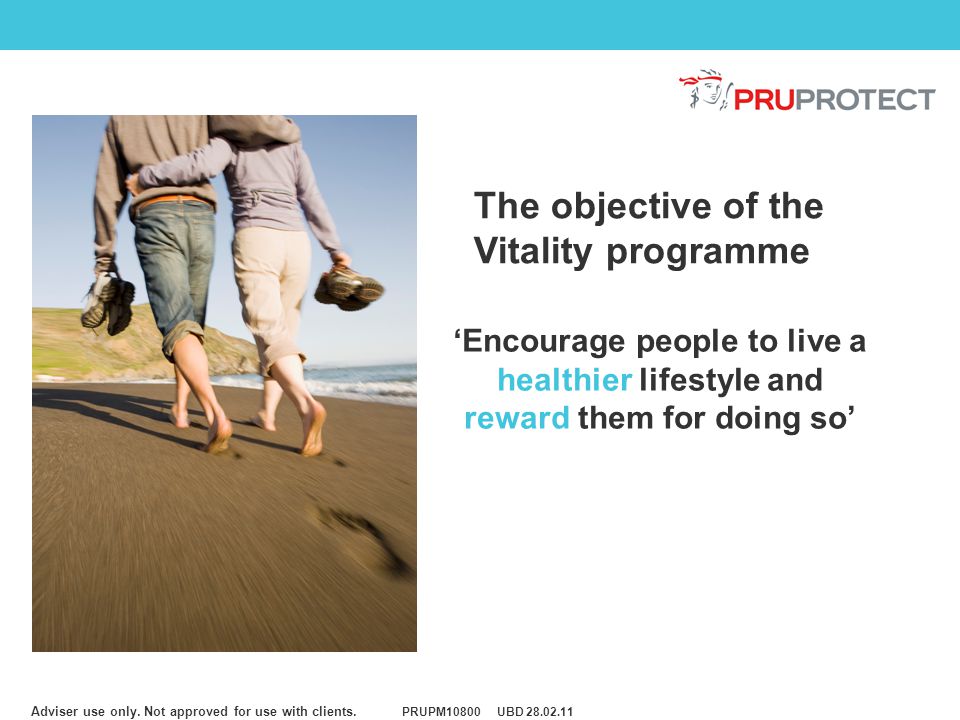 PRUPROTECT

The objective of the Vitality programme

‘Encourage people to live a healthier lifestyle and reward them for doing so’

Adviser use only. Not approved for use with clients. PRUPM10800 UBD 28.02.11